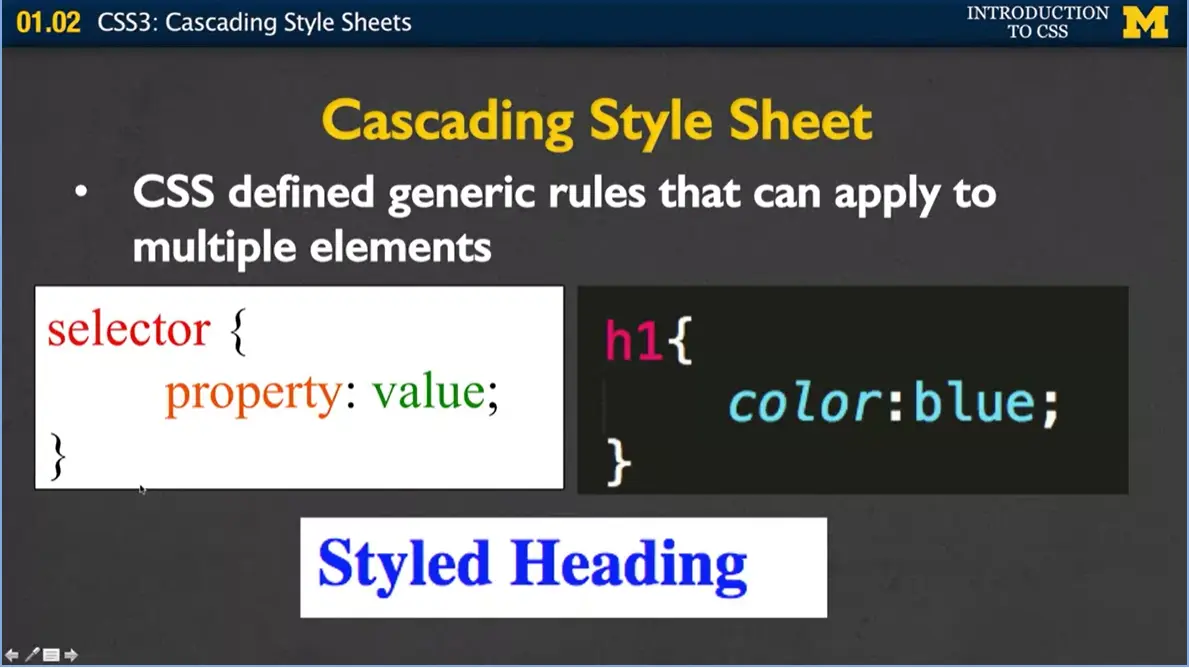 01.02 CSS3: Cascading Style Sheets

INTRODUCTION TO CSS

M

Cascading Style Sheet

• CSS defined generic rules that can apply to multiple elements

selector {
property: value;
}

h1{
color:blue;
}

Styled Heading